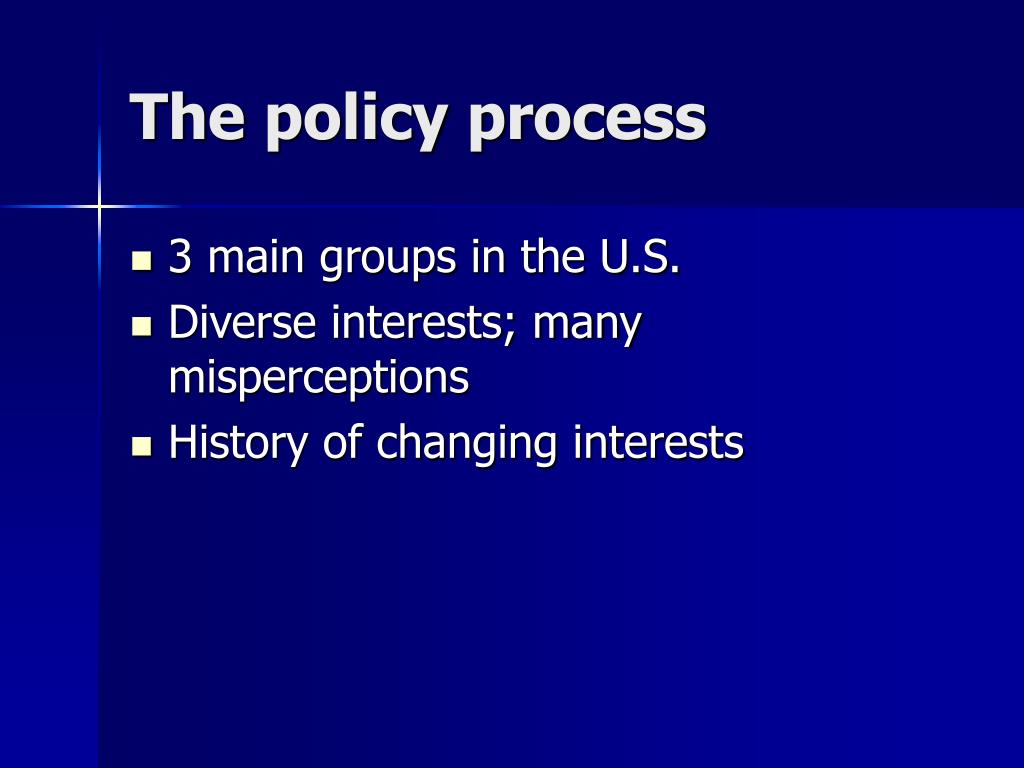 The policy process

- 3 main groups in the U.S.
- Diverse interests; many misperceptions
- History of changing interests